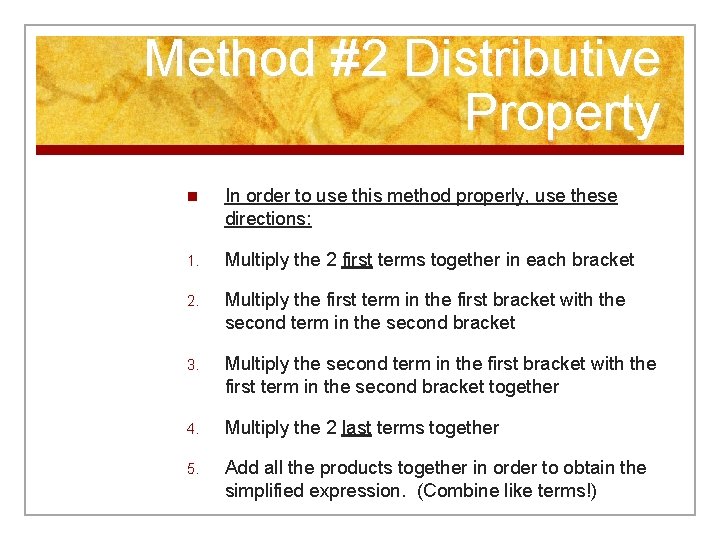 Method #2 Distributive Property

In order to use this method properly, use these directions:

1. Multiply the 2 first terms together in each bracket

2. Multiply the first term in the first bracket with the second term in the second bracket

3. Multiply the second term in the first bracket with the first term in the second bracket together

4. Multiply the 2 last terms together

5. Add all the products together in order to obtain the simplified expression. (Combine like terms!)